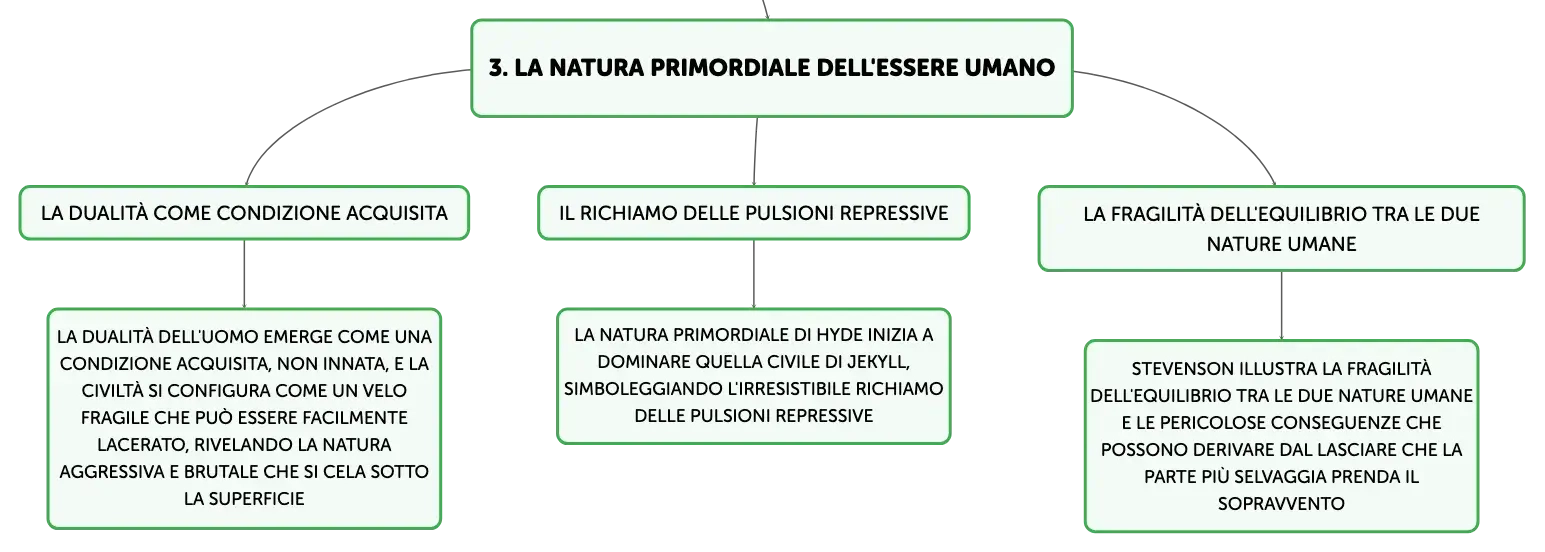 3. LA NATURA PRIMORDIALE DELL'ESSERE UMANO

LA DUALITÀ COME CONDIZIONE ACQUISITA

LA DUALITÀ DELL'UOMO EMERGE COME UNA CONDIZIONE ACQUISITA, NON INNATA, E LA CIVILTÀ SI CONFIGURA COME UN VELO FRAGILE CHE PUÒ ESSERE FACILMENTE LACERATO, RIVELANDO LA NATURA AGGRESSIVA E BRUTALE CHE SI CELA SOTTO LA SUPERFICIE

IL RICHIAMO DELLE PULSIONI REPRESSIVE

LA NATURA PRIMORDIALE DI HYDE INIZIA A DOMINARE QUELLA CIVILE DI JEKYLL, SIMBOLEGGIANDO L'IRRESISTIBILE RICHIAMO DELLE PULSIONI REPRESSIVE

LA FRAGILITÀ DELL'EQUILIBRIO TRA LE DUE NATURE UMANE

STEVENSON ILLUSTRA LA FRAGILITÀ DELL'EQUILIBRIO TRA LE DUE NATURE UMANE E LE PERICOLOSE CONSEGUENZE CHE POSSONO DERIVARE DAL LASCIARE CHE LA PARTE PIÙ SELVAGGIA PRENDA IL SOPRAVVENTO